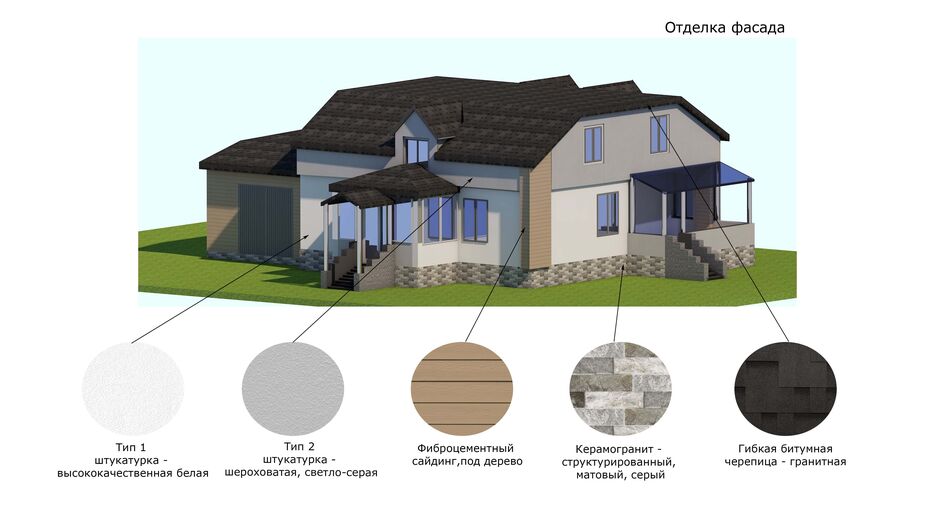 Отделка фасада

Тип 1
штукатурка -
высококачественная белая

Тип 2
штукатурка -
шероховатая, светло-серая

Фиброцементный
сайдинг,под дерево

Керамогранит -
структурированный,
матовый, серый

Гибкая битумная
черепица - гранитная